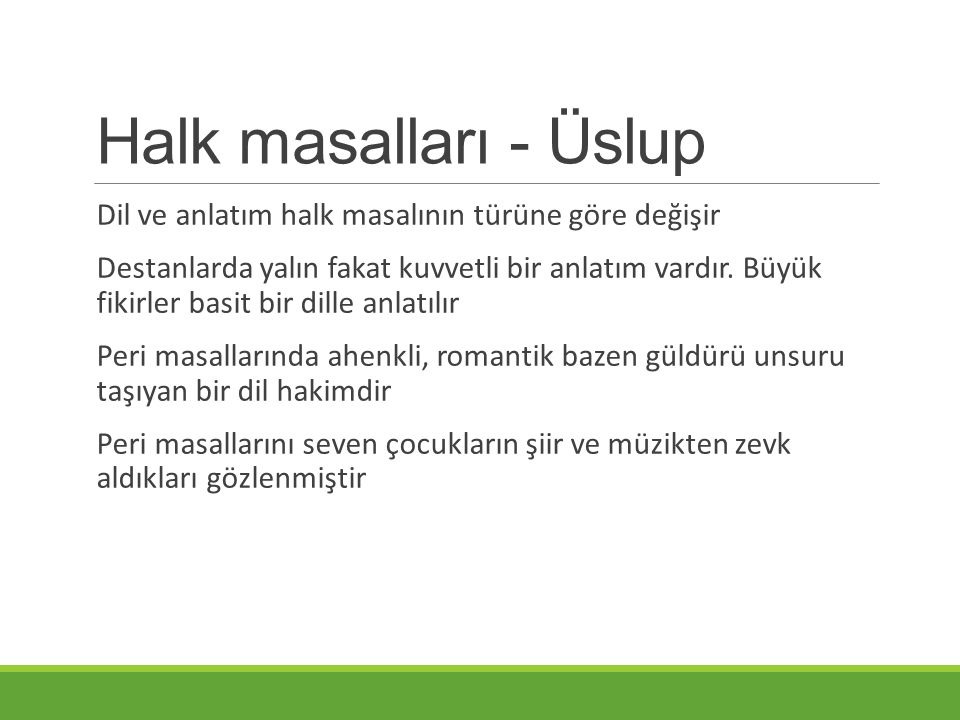 Halk masalları - Üslup

Dil ve anlatım halk masalının türüne göre değişir

Destanlarda yalın fakat kuvvetli bir anlatım vardır. Büyük fikirler basit bir dille anlatılır

Peri masallarında ahenkli, romantik bazen güldürü unsuru taşıyan bir dil hakimdir

Peri masallarını seven çocukların şiir ve müzikten zevk aldıkları gözlenmiştir